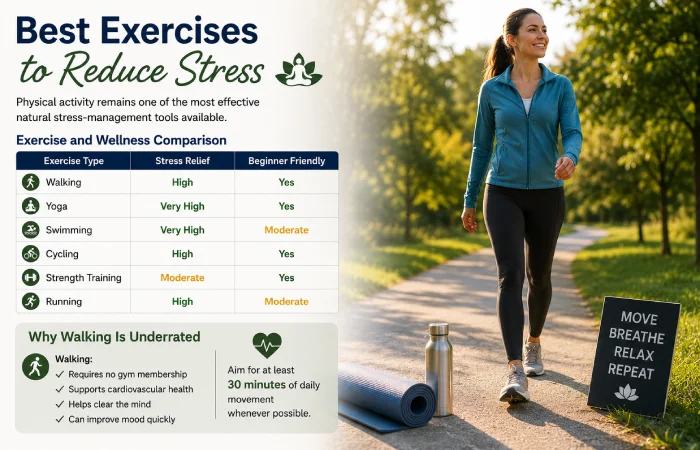 Best Exercises to Reduce Stress

Physical activity remains one of the most effective natural stress-management tools available.

Exercise and Wellness Comparison

| Exercise Type | Stress Relief | Beginner Friendly |
|---|---|---|
| Walking | High | Yes |
| Yoga | Very High | Yes |
| Swimming | Very High | Moderate |
| Cycling | High | Yes |
| Strength Training | Moderate | Yes |
| Running | High | Moderate |

Why Walking Is Underrated

Walking:
✓ Requires no gym membership
✓ Supports cardiovascular health
✓ Helps clear the mind
✓ Can improve mood quickly

Aim for at least 30 minutes of daily movement whenever possible.

MOVE
BREATHE
RELAX
REPEAT